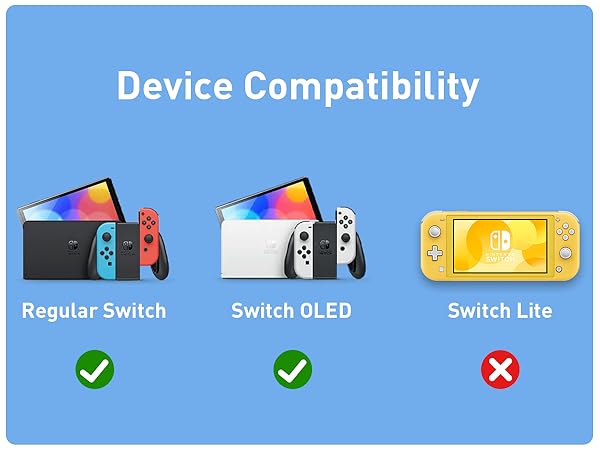 Device Compatibility

NINTENDO SWITCH

Regular Switch

Switch OLED

Switch Lite